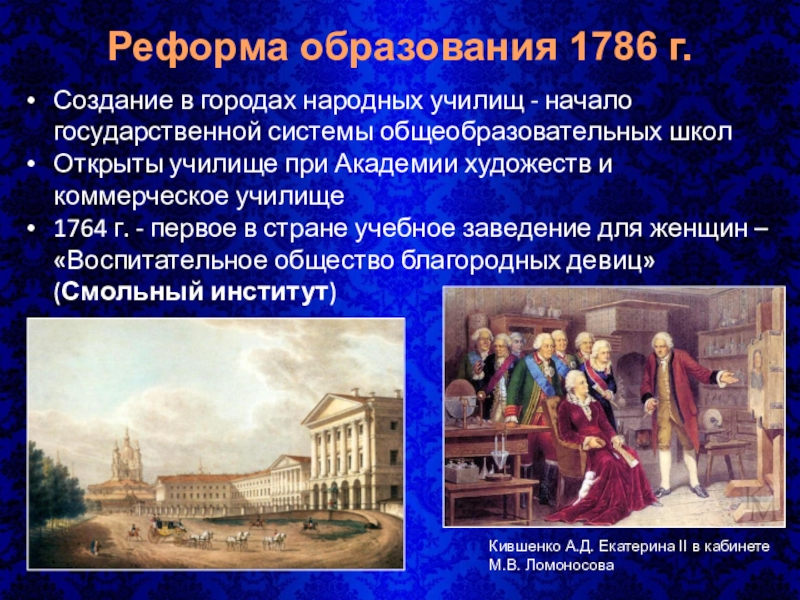 Реформа образования 1786 г.

• Создание в городах народных училищ - начало государственной системы общеобразовательных школ
• Открыты училище при Академии художеств и коммерческое училище
• 1764 г. - первое в стране учебное заведение для женщин – «Воспитательное общество благородных девиц» (Смольный институт)

Кившенко А.Д. Екатерина II в кабинете М.В. Ломоносова